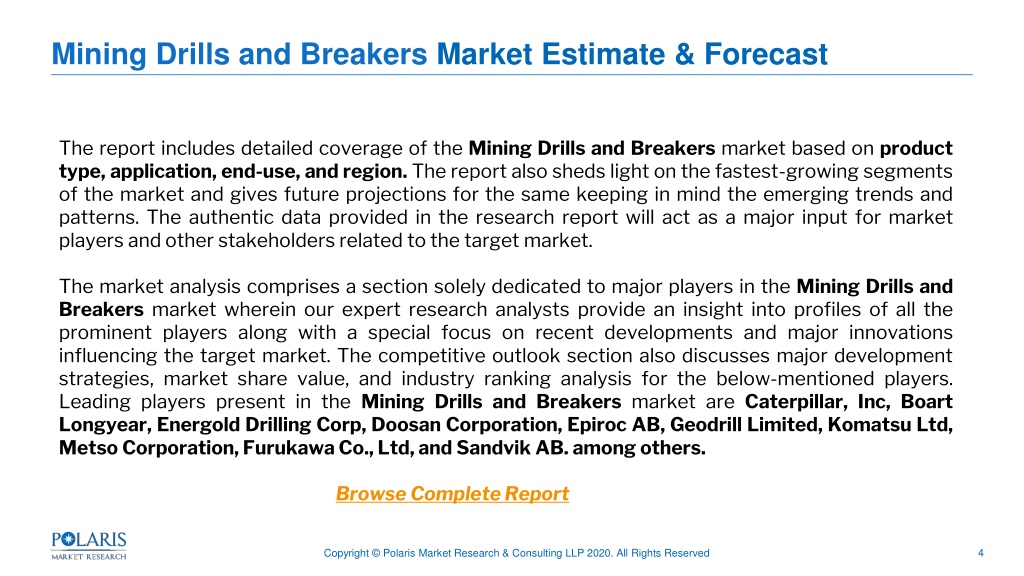 Mining Drills and Breakers Market Estimate & Forecast

The report includes detailed coverage of the Mining Drills and Breakers market based on product type, application, end-use, and region. The report also sheds light on the fastest-growing segments of the market and gives future projections for the same keeping in mind the emerging trends and patterns. The authentic data provided in the research report will act as a major input for market players and other stakeholders related to the target market.

The market analysis comprises a section solely dedicated to major players in the Mining Drills and Breakers market wherein our expert research analysts provide an insight into profiles of all the prominent players along with a special focus on recent developments and major innovations influencing the target market. The competitive outlook section also discusses major development strategies, market share value, and industry ranking analysis for the below-mentioned players. Leading players present in the Mining Drills and Breakers market are Caterpillar, Inc, Boart Longyear, Energold Drilling Corp, Doosan Corporation, Epiroc AB, Geodrill Limited, Komatsu Ltd, Metso Corporation, Furukawa Co., Ltd, and Sandvik AB. among others.

Browse Complete Report

POLARIS MARKET RESEARCH

Copyright © Polaris Market Research & Consulting LLP 2020. All Rights Reserved

4